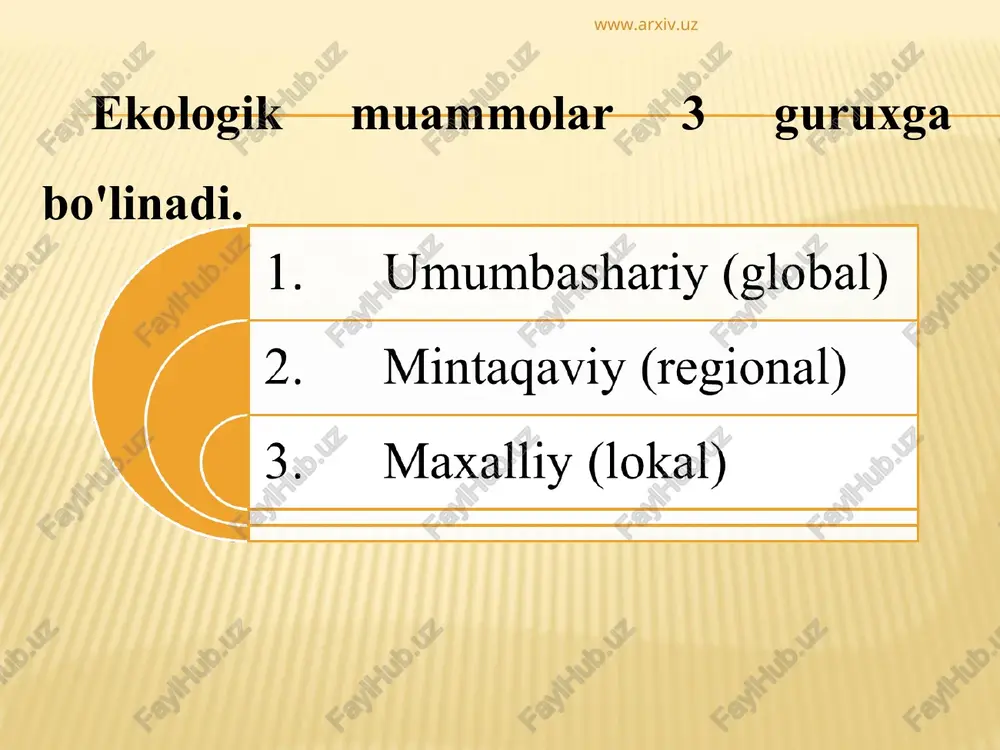 www.arxiv.uz

Ekologik muammolar 3 guruxga bo'linadi.

1. Umumbashariy (global)

2. Mintaqaviy (regional)

3. Maxalliy (lokal)

FaylHub.uz